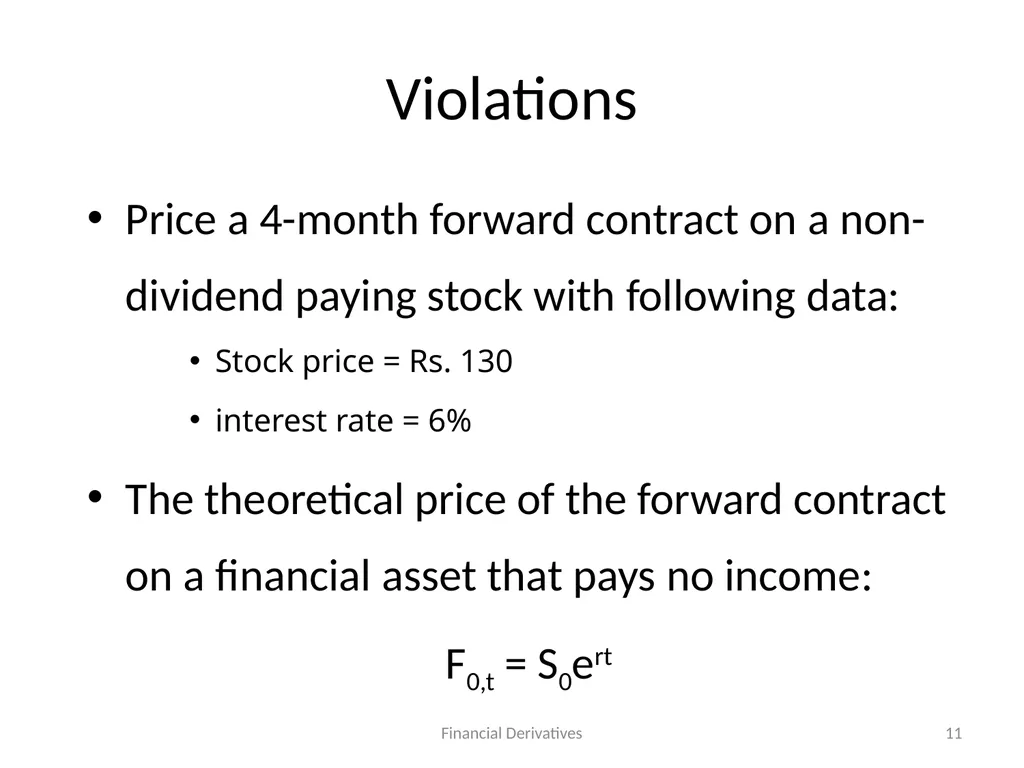 Violations

• Price a 4-month forward contract on a non-dividend paying stock with following data:

• Stock price = Rs. 130

• interest rate = 6%

• The theoretical price of the forward contract on a financial asset that pays no income:

$F_{0,t} = S_0e^{rt}$

Financial Derivatives

11